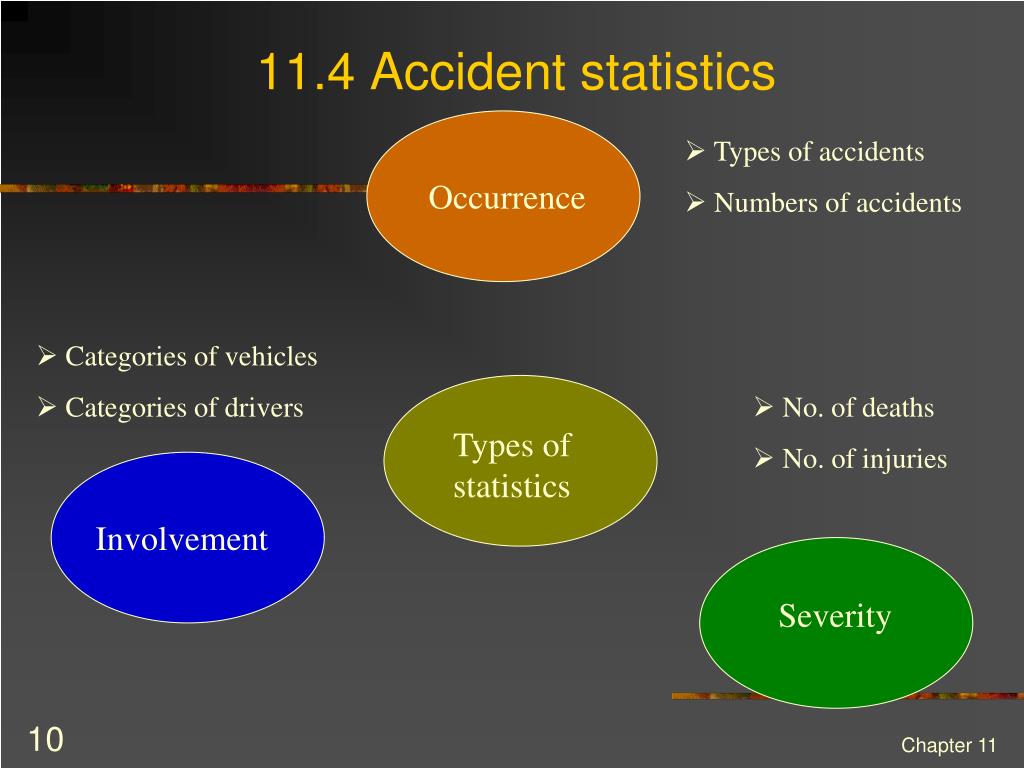 11.4 Accident statistics

Occurrence

➢ Types of accidents
➢ Numbers of accidents

➢ Categories of vehicles
➢ Categories of drivers

Types of statistics

➢ No. of deaths
➢ No. of injuries

Involvement

Severity

10

Chapter 11